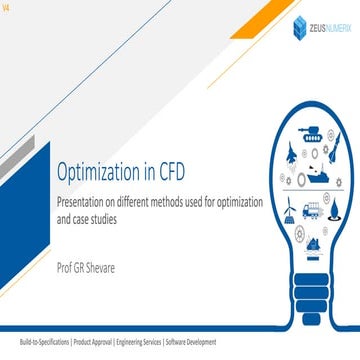 V4

ZEUSNUMERIX

Optimization in CFD

Presentation on different methods used for optimization and case studies

Prof GR Shevare

Build-to-Specifications | Product Approval | Engineering Services | Software Development